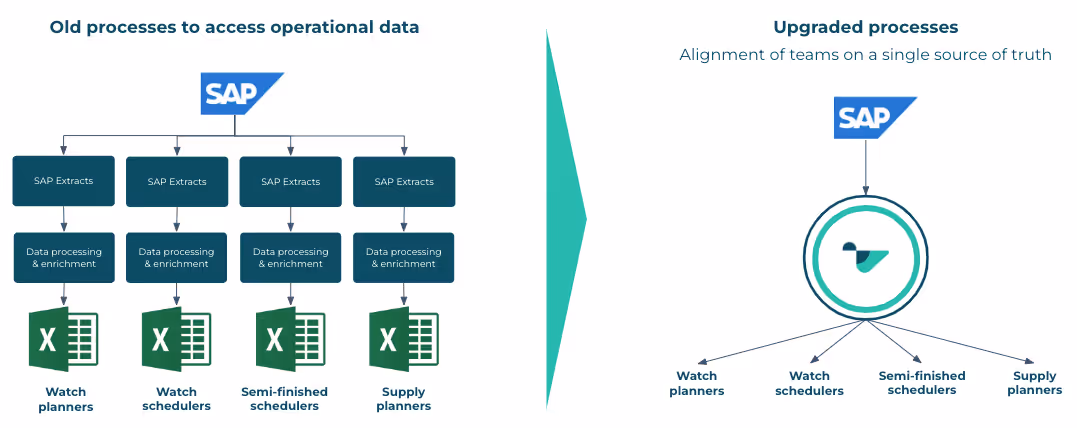 Old processes to access operational data

SAP

SAP Extracts

SAP Extracts

SAP Extracts

SAP Extracts

Data processing & enrichment

Data processing & enrichment

Data processing & enrichment

Data processing & enrichment

X

X

X

X

Watch planners

Watch schedulers

Semi-finished schedulers

Supply planners

Upgraded processes

Alignment of teams on a single source of truth

SAP

Watch planners

Watch schedulers

Semi-finished schedulers

Supply planners